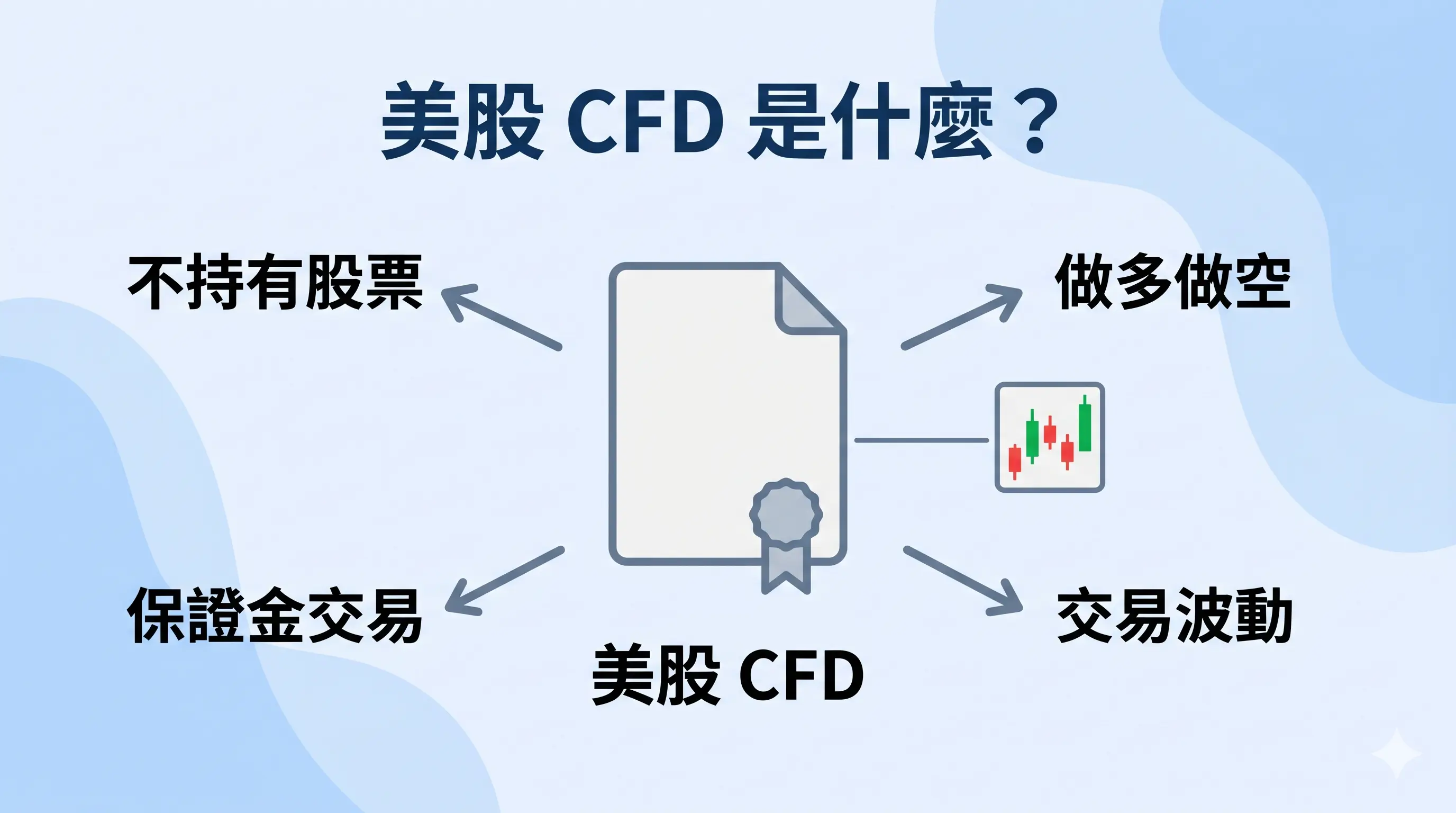 美股 CFD 是什麼？

不持有股票

做多做空

保證金交易

交易波動

美股 CFD